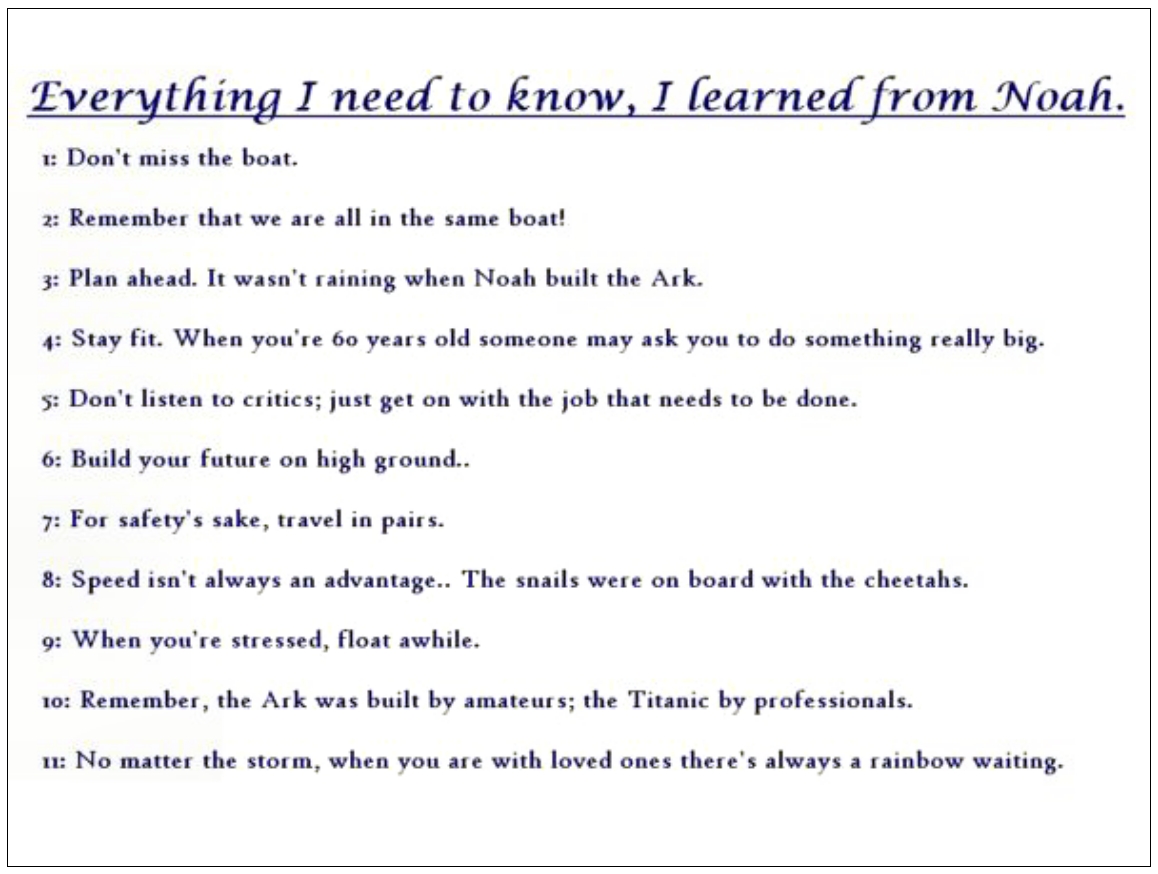 Everything I need to know, I learned from Noah.

1: Don't miss the boat.

2: Remember that we are all in the same boat!

3: Plan ahead. It wasn't raining when Noah built the Ark.

4: Stay fit. When you're 60 years old someone may ask you to do something really big.

5: Don't listen to critics; just get on with the job that needs to be done.

6: Build your future on high ground..

7: For safety's sake, travel in pairs.

8: Speed isn't always an advantage.. The snails were on board with the cheetahs.

9: When you're stressed, float awhile.

10: Remember, the Ark was built by amateurs; the Titanic by professionals.

11: No matter the storm, when you are with loved ones there's always a rainbow waiting.